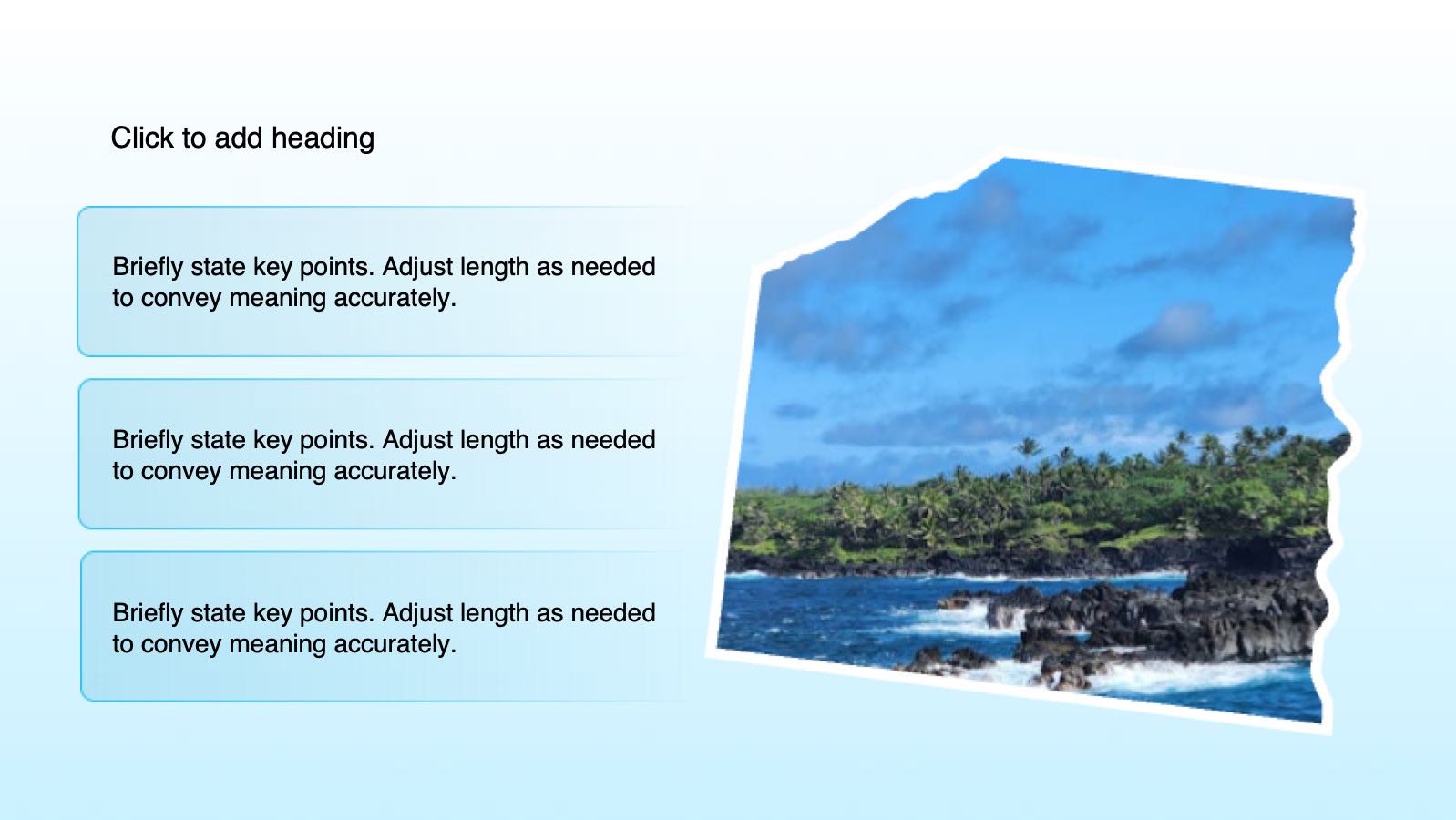 Click to add heading

Briefly state key points. Adjust length as needed to convey meaning accurately.

Briefly state key points. Adjust length as needed to convey meaning accurately.

Briefly state key points. Adjust length as needed to convey meaning accurately.